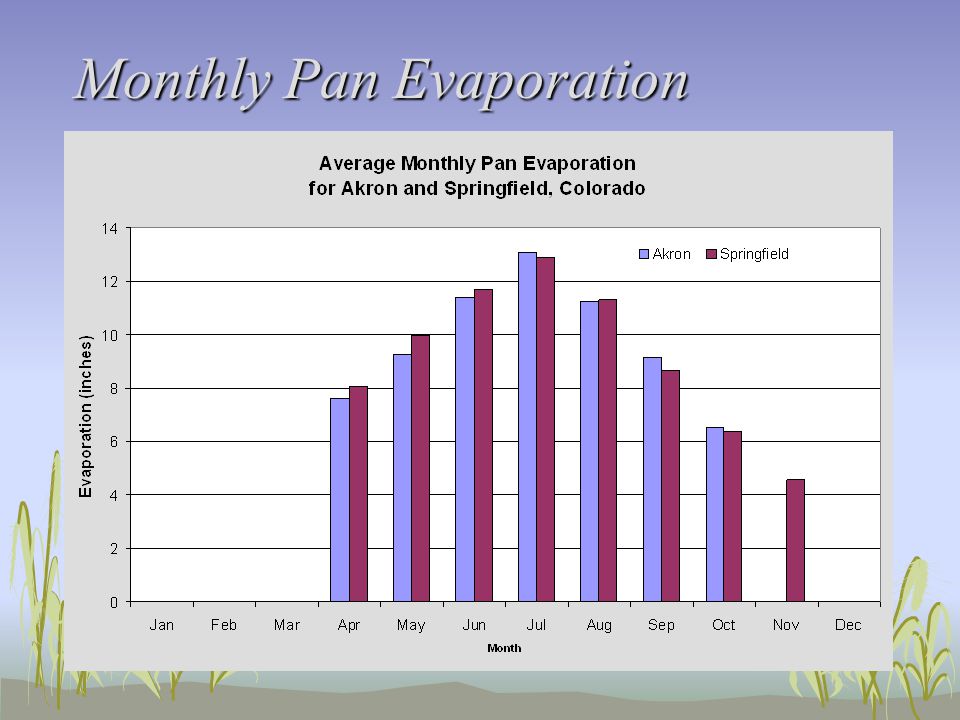 Monthly Pan Evaporation

Average Monthly Pan Evaporation
for Akron and Springfield, Colorado

Akron
Springfield

Evaporation (inches)

14
12
10
8
6
4
2
0

Jan Feb Mar Apr May Jun Jul Aug Sep Oct Nov Dec

Month